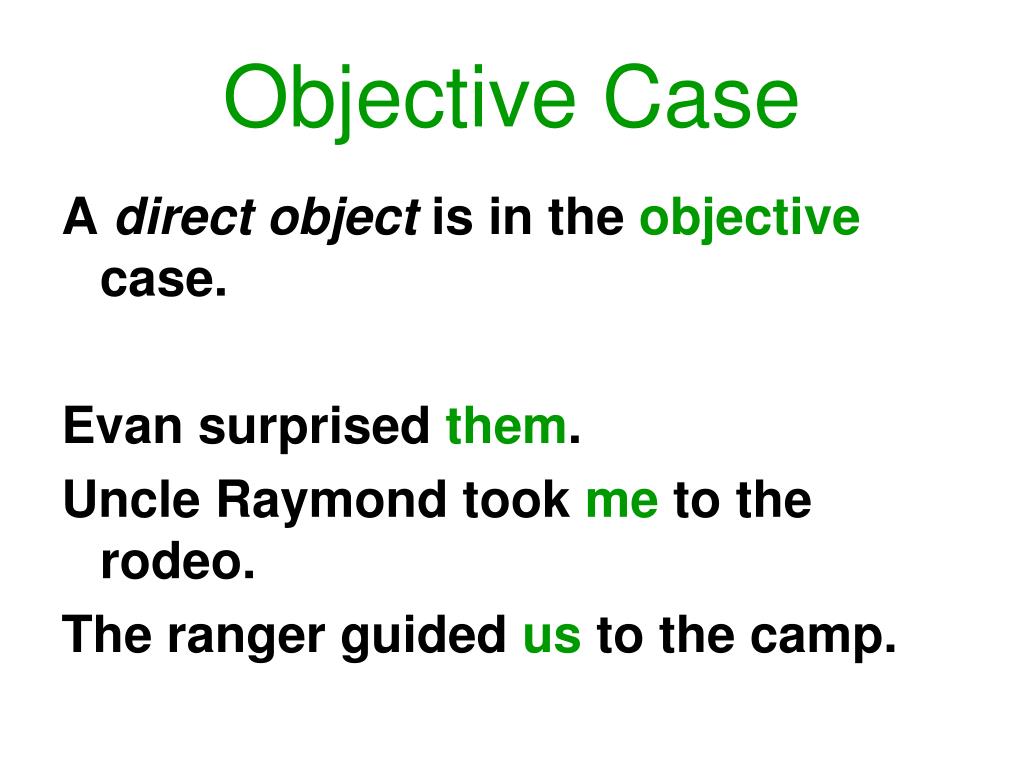 Objective Case

A direct object is in the objective case.

Evan surprised them.

Uncle Raymond took me to the rodeo.

The ranger guided us to the camp.